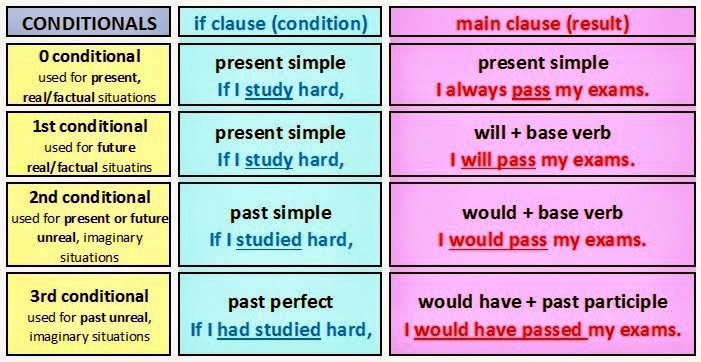 | CONDITIONALS | if clause (condition) | main clause (result) |
|---|---|---|
| 0 conditional used for present, real/factual situations | present simple If I study hard, | present simple I always pass my exams. |
| 1st conditional used for future real/factual situatins | present simple If I study hard, | will + base verb I will pass my exams. |
| 2nd conditional used for present or future unreal, imaginary situations | past simple If I studied hard, | would + base verb I would pass my exams. |
| 3rd conditional used for past unreal, imaginary situations | past perfect If I had studied hard, | would have + past participle I would have passed my exams. |